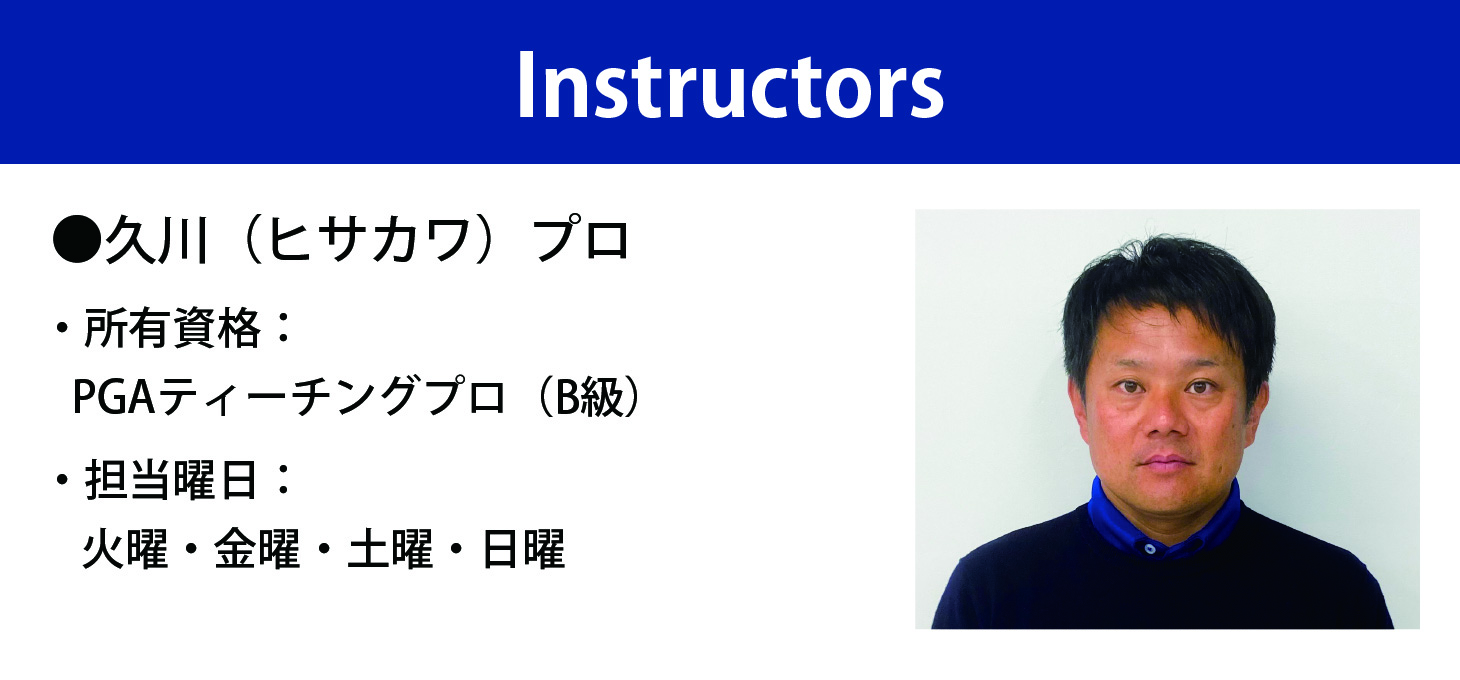 Instructors

●久川（ヒサカワ）プロ

・所有資格：
PGAティーチングプロ（B級）

・担当曜日：
火曜・金曜・土曜・日曜